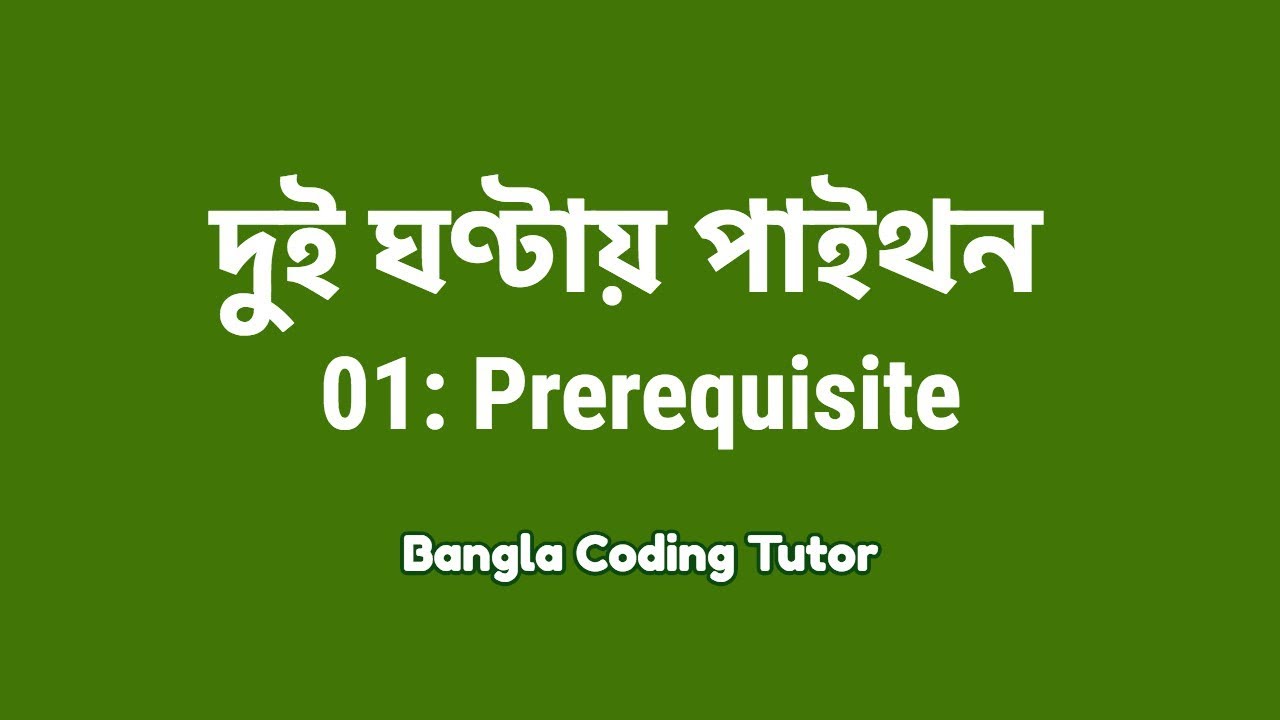 দুই ঘণ্টায় পাইথন
01: Prerequisite

Bangla Coding Tutor